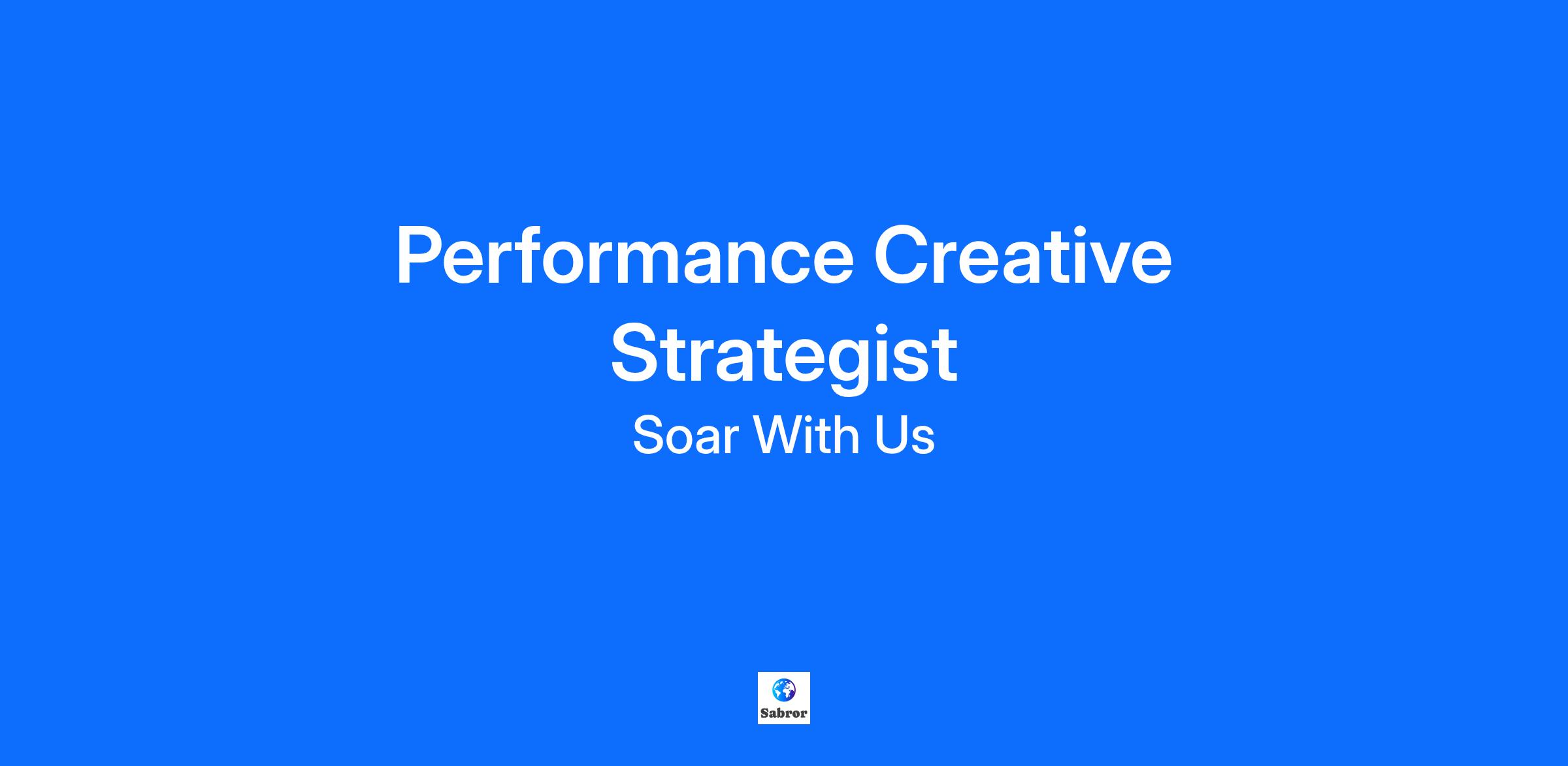 Performance Creative Strategist

Soar With Us

Sabror